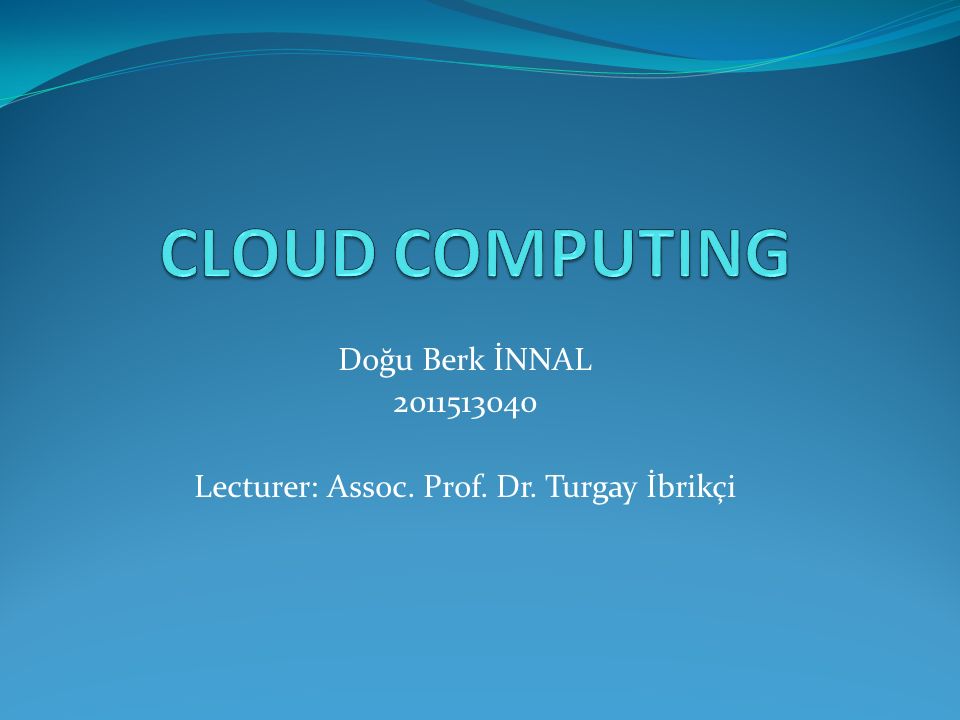 CLOUD COMPUTING

Doğu Berk İNNAL
2011513040

Lecturer: Assoc. Prof. Dr. Turgay İbrikçi